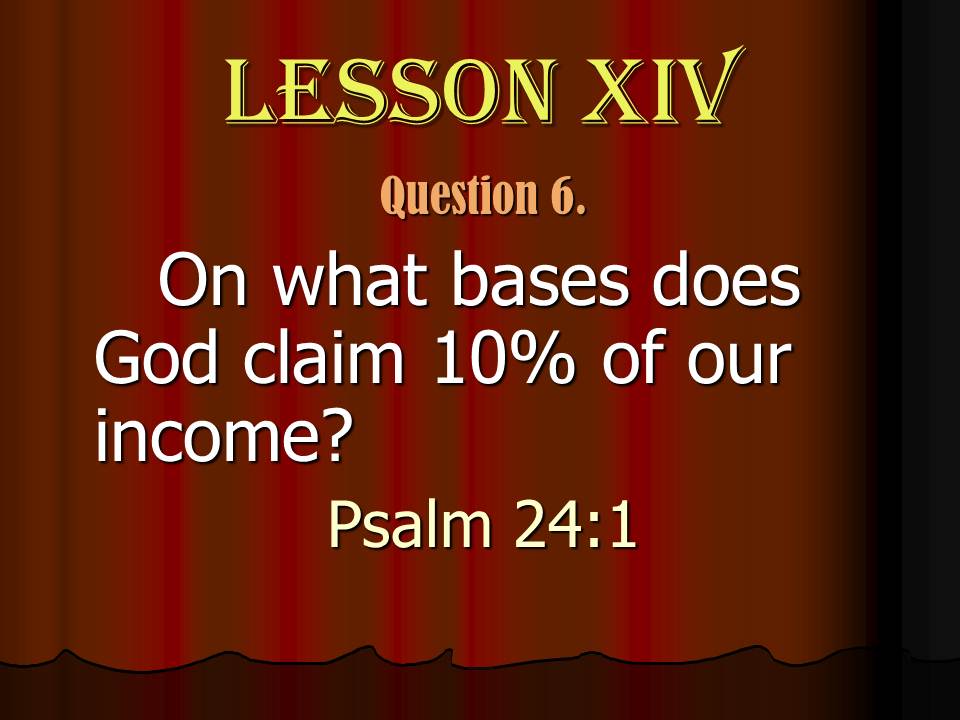 LESSON XIV

Question 6.

On what bases does God claim 10% of our income?

Psalm 24:1